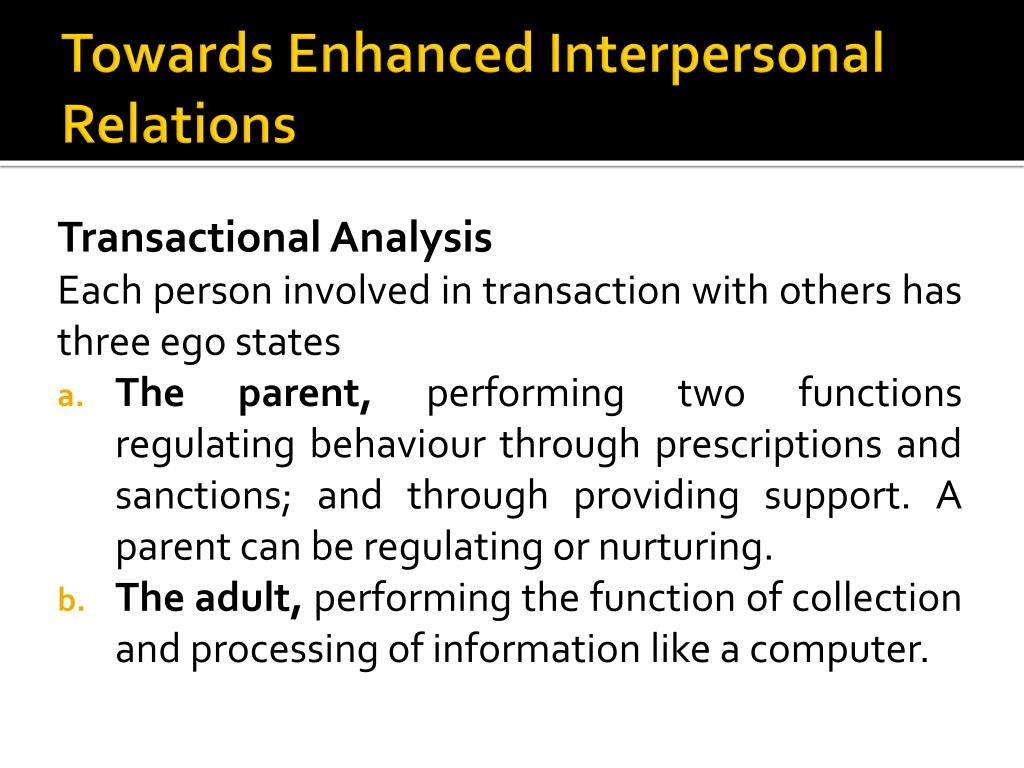 Towards Enhanced Interpersonal Relations

Transactional Analysis
Each person involved in transaction with others has three ego states

a. The parent, performing two functions regulating behaviour through prescriptions and sanctions; and through providing support. A parent can be regulating or nurturing.
b. The adult, performing the function of collection and processing of information like a computer.